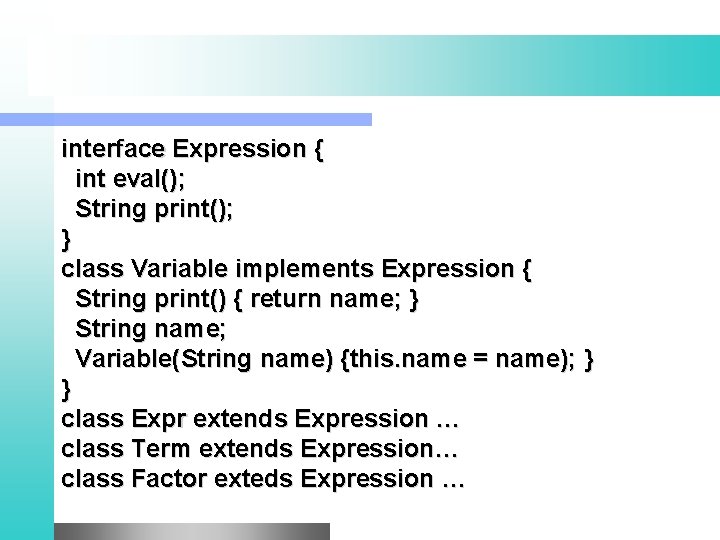 interface Expression {
  int eval();
  String print();
}
class Variable implements Expression {
  String print() { return name; }
  String name;
  Variable(String name) {this.name = name); }
}
class Expr extends Expression …
class Term extends Expression…
class Factor exteds Expression …